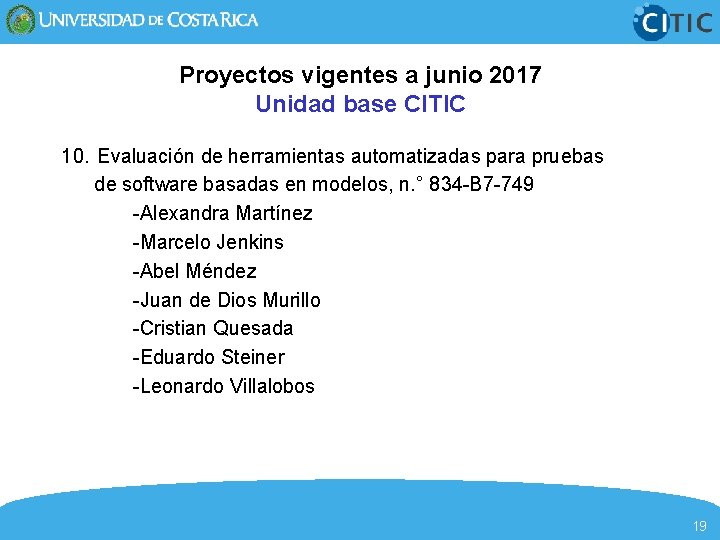 UNIVERSIDAD DE COSTA RICA

CITIC

Proyectos vigentes a junio 2017
Unidad base CITIC

10. Evaluación de herramientas automatizadas para pruebas de software basadas en modelos, n.° 834-B7-749

-Alexandra Martínez
-Marcelo Jenkins
-Abel Méndez
-Juan de Dios Murillo
-Cristian Quesada
-Eduardo Steiner
-Leonardo Villalobos

19